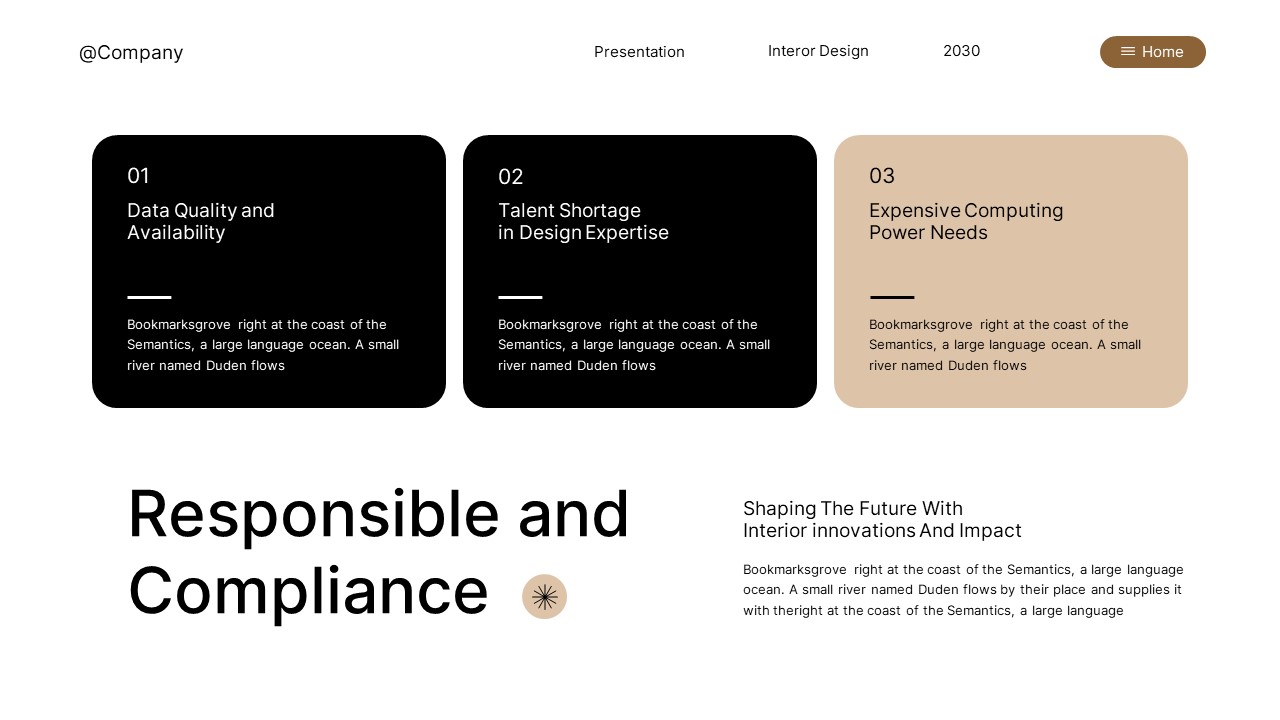 @Company

Presentation

Interor Design

2030

Home

01
Data Quality and Availability

Bookmarksgrove right at the coast of the Semantics, a large language ocean. A small river named Duden flows

02
Talent Shortage in Design Expertise

Bookmarksgrove right at the coast of the Semantics, a large language ocean. A small river named Duden flows

03
Expensive Computing Power Needs

Bookmarksgrove right at the coast of the Semantics, a large language ocean. A small river named Duden flows

Responsible and Compliance

Shaping The Future With Interior innovations And Impact

Bookmarksgrove right at the coast of the Semantics, a large language ocean. A small river named Duden flows by their place and supplies it with theright at the coast of the Semantics, a large language